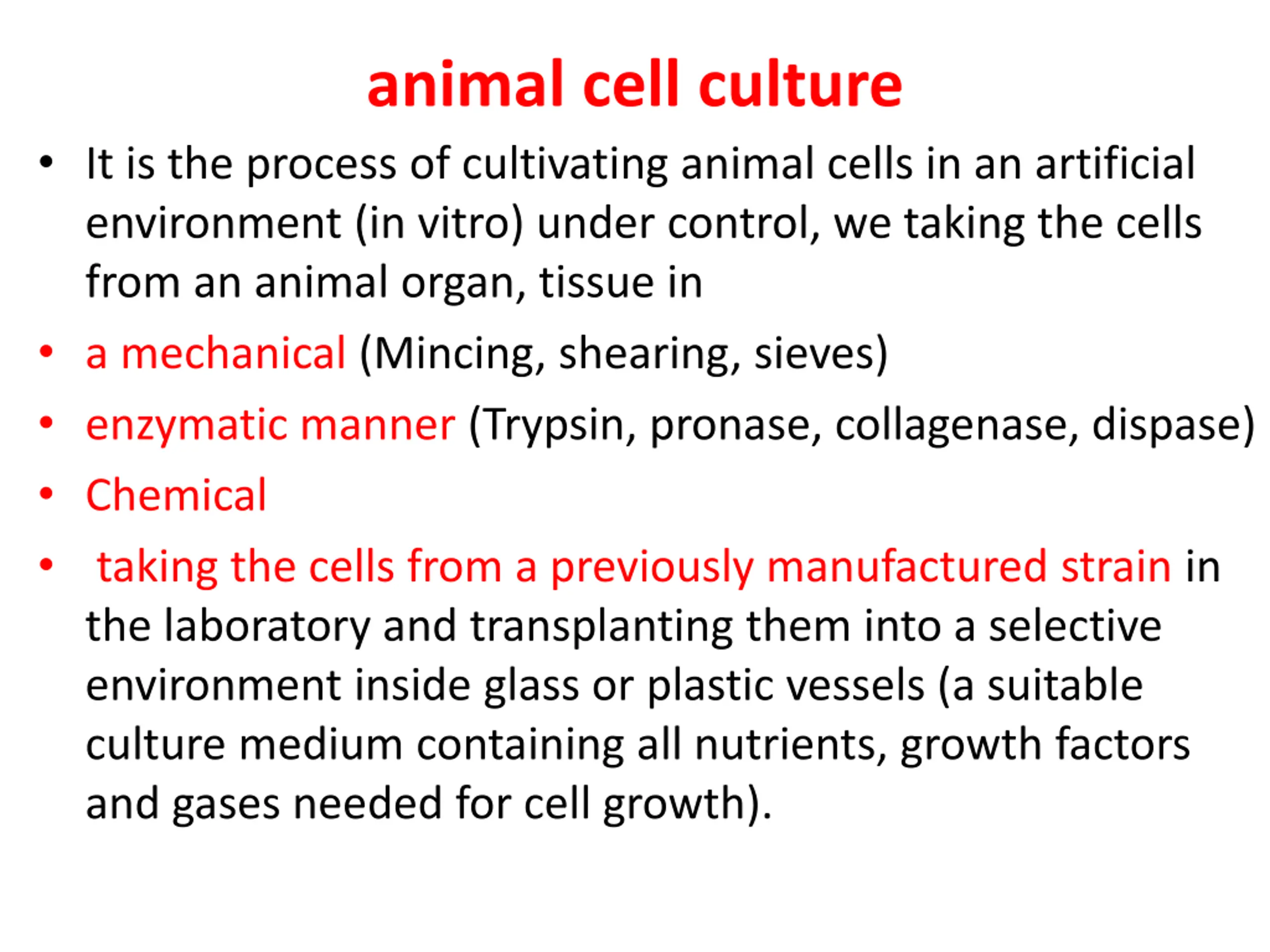 animal cell culture

• It is the process of cultivating animal cells in an artificial environment (in vitro) under control, we taking the cells from an animal organ, tissue in

• a mechanical (Mincing, shearing, sieves)

• enzymatic manner (Trypsin, pronase, collagenase, dispase)

• Chemical

• taking the cells from a previously manufactured strain in the laboratory and transplanting them into a selective environment inside glass or plastic vessels (a suitable culture medium containing all nutrients, growth factors and gases needed for cell growth).